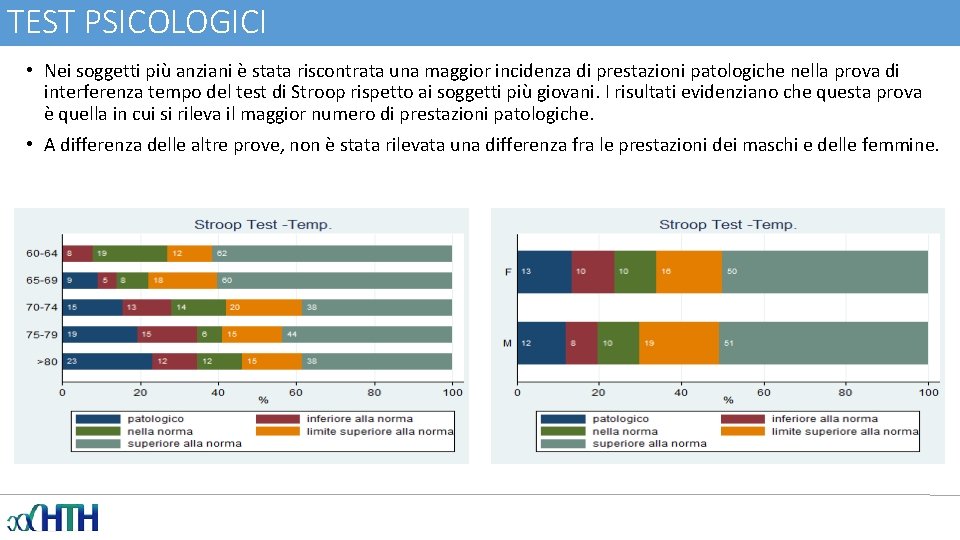 TEST PSICOLOGICI

• Nei soggetti più anziani è stata riscontrata una maggior incidenza di prestazioni patologiche nella prova di interferenza tempo del test di Stroop rispetto ai soggetti più giovani. I risultati evidenziano che questa prova è quella in cui si rileva il maggior numero di prestazioni patologiche.

• A differenza delle altre prove, non è stata rilevata una differenza fra le prestazioni dei maschi e delle femmine.

Stroop Test -Temp.

60-64 8 19 12 62
65-69 9 5 8 18 60
70-74 15 13 14 20 38
75-79 19 15 6 15 44
>80 23 12 12 15 38

0 20 40 60 80 100
%

patologico
inferiore alla norma
nella norma
limite superiore alla norma
superiore alla norma

Stroop Test -Temp.

F 13 10 10 16 50
M 12 8 10 19 51

0 20 40 60 80 100
%

patologico
inferiore alla norma
nella norma
limite superiore alla norma
superiore alla norma

HTH